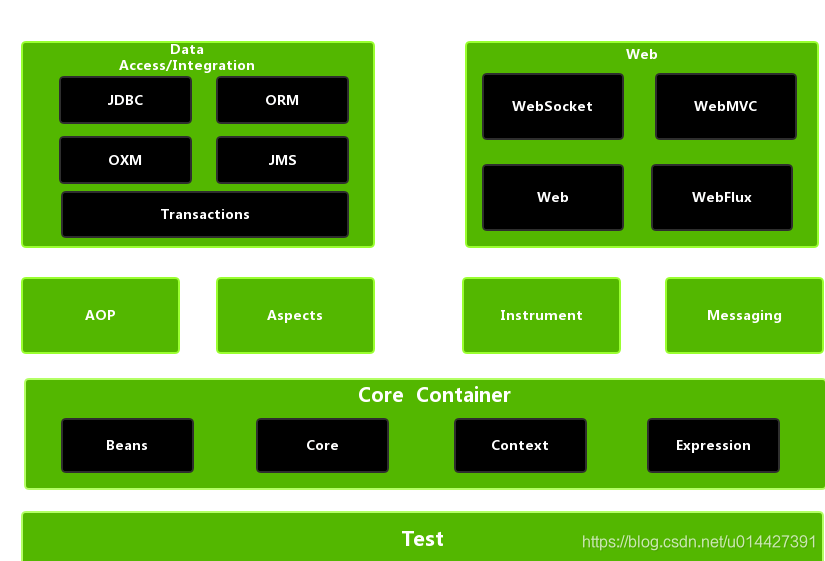 Data Access/Integration

JDBC

ORM

OXM

JMS

Transactions

Web

WebSocket

WebMVC

Web

WebFlux

AOP

Aspects

Instrument

Messaging

Core Container

Beans

Core

Context

Expression

Test

https://blog.csdn.net/u014427391